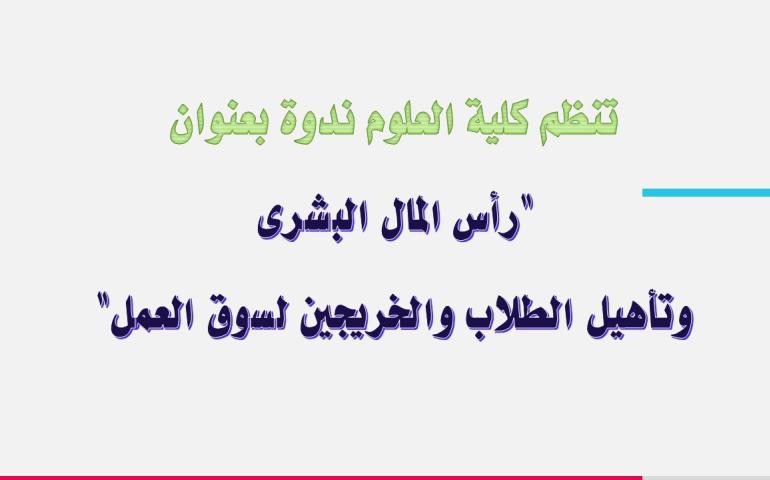 تنظم كلية العلوم ندوة بعنوان

"رأس المال البشرى

وتأهيل الطلاب والخريجين لسوق العمل"